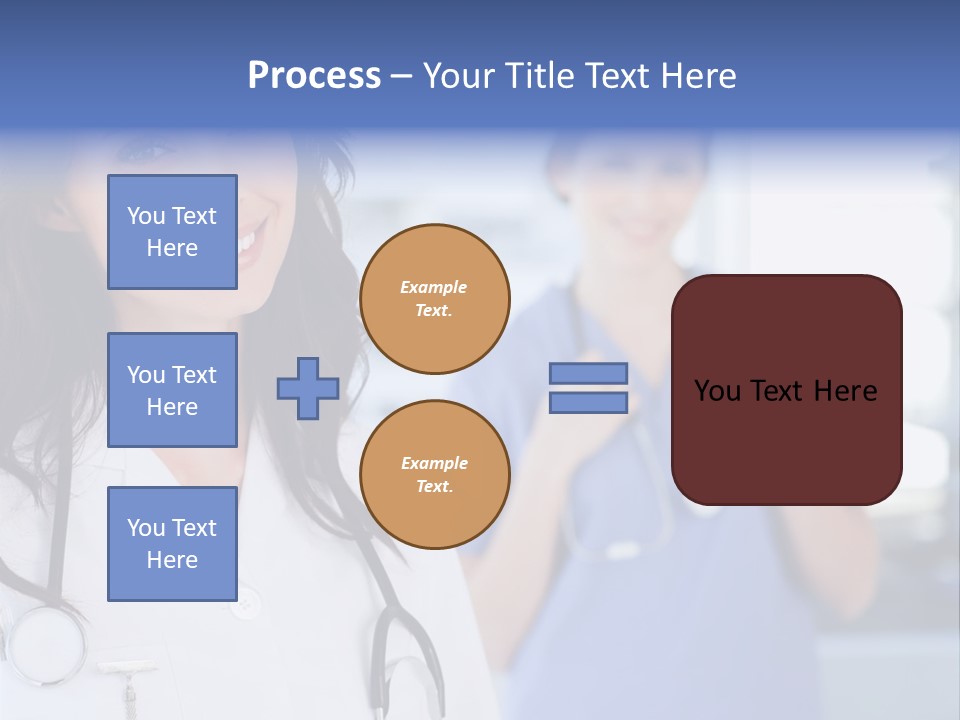 Process – Your Title Text Here

You Text Here

You Text Here

You Text Here

Example Text.

Example Text.

You Text Here